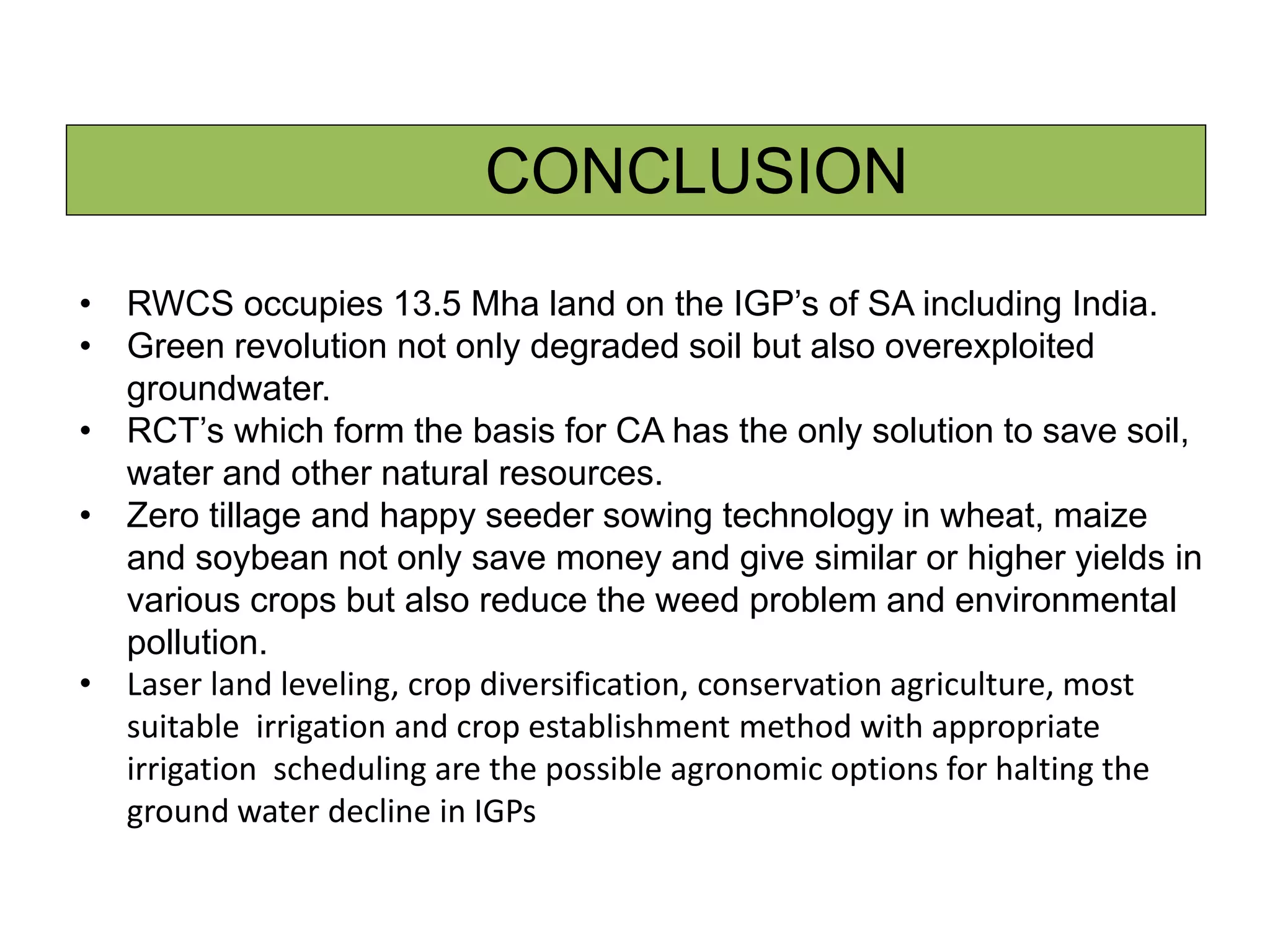 CONCLUSION

• RWCS occupies 13.5 Mha land on the IGP’s of SA including India.
• Green revolution not only degraded soil but also overexploited groundwater.
• RCT’s which form the basis for CA has the only solution to save soil, water and other natural resources.
• Zero tillage and happy seeder sowing technology in wheat, maize and soybean not only save money and give similar or higher yields in various crops but also reduce the weed problem and environmental pollution.
• Laser land leveling, crop diversification, conservation agriculture, most suitable irrigation and crop establishment method with appropriate irrigation scheduling are the possible agronomic options for halting the ground water decline in IGPs